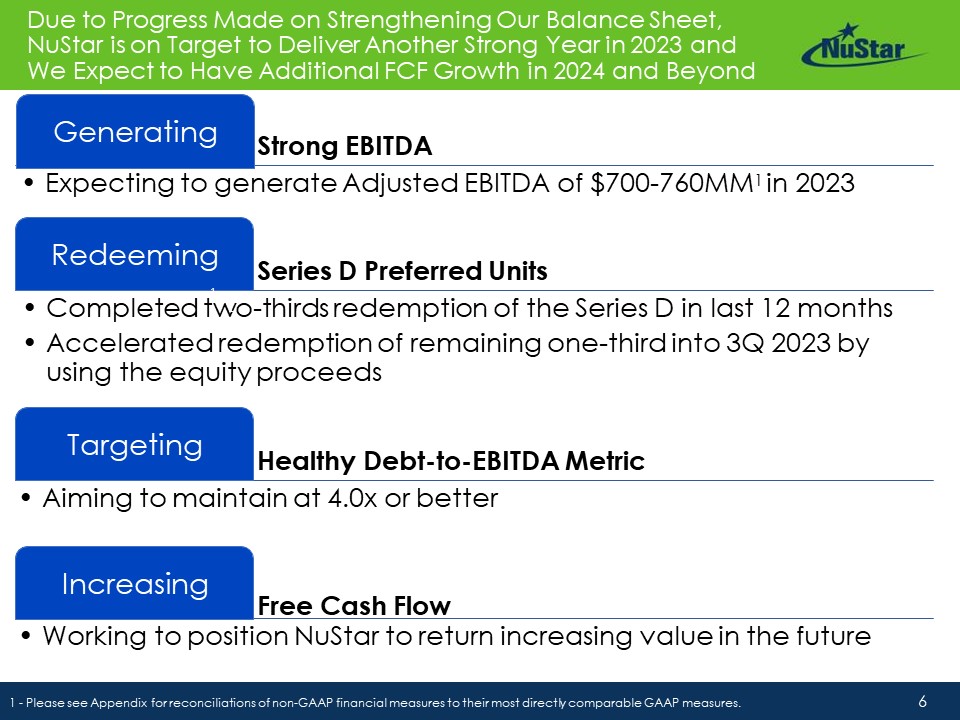 Due to Progress Made on Strengthening Our Balance Sheet, NuStar is on Target to Deliver Another Strong Year in 2023 and We Expect to Have Additional FCF Growth in 2024 and Beyond

NuStar

Generating Strong EBITDA

• Expecting to generate Adjusted EBITDA of \$700-760MM$^1$ in 2023

Redeeming Series D Preferred Units

• Completed two-thirds redemption of the Series D in last 12 months
• Accelerated redemption of remaining one-third into 3Q 2023 by using the equity proceeds

Targeting Healthy Debt-to-EBITDA Metric

• Aiming to maintain at 4.0x or better

Increasing Free Cash Flow

• Working to position NuStar to return increasing value in the future

1 - Please see Appendix for reconciliations of non-GAAP financial measures to their most directly comparable GAAP measures.

6